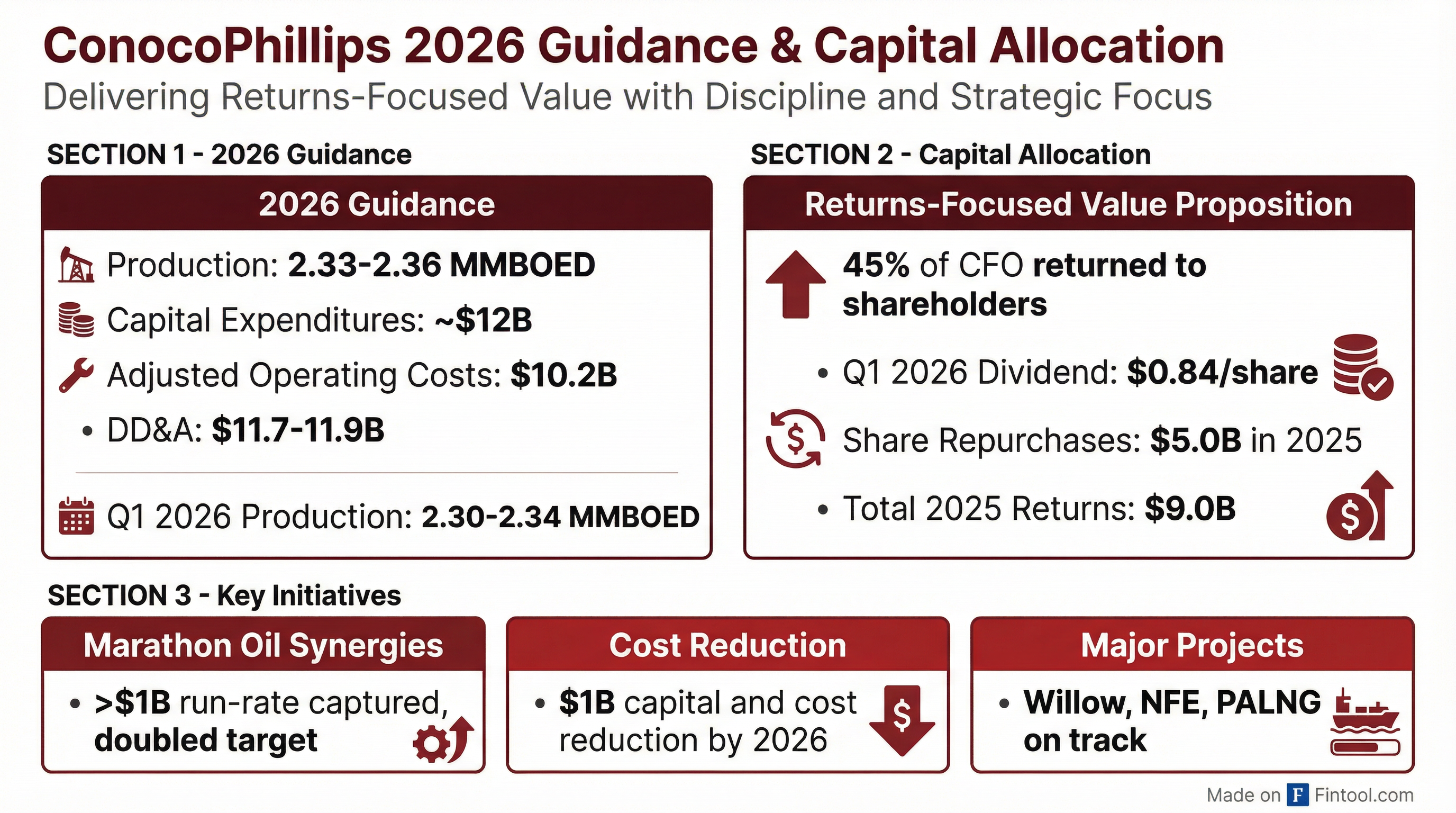 ConocoPhillips 2026 Guidance & Capital Allocation

Delivering Returns-Focused Value with Discipline and Strategic Focus

SECTION 1 - 2026 Guidance

2026 Guidance

Production: 2.33-2.36 MMBOED

Capital Expenditures: ~$12B

Adjusted Operating Costs: $10.2B

• DD&A: $11.7-11.9B

Q1 2026 Production: 2.30-2.34 MMBOED

SECTION 2 - Capital Allocation

Returns-Focused Value Proposition

45% of CFO returned to shareholders

• Q1 2026 Dividend: $0.84/share

Share Repurchases: $5.0B in 2025

• Total 2025 Returns: $9.0B

SECTION 3 - Key Initiatives

Marathon Oil Synergies

• >$1B run-rate captured, doubled target

Cost Reduction

• $1B capital and cost reduction by 2026

Major Projects

• Willow, NFE, PALNG on track

Made on F Fintool.com